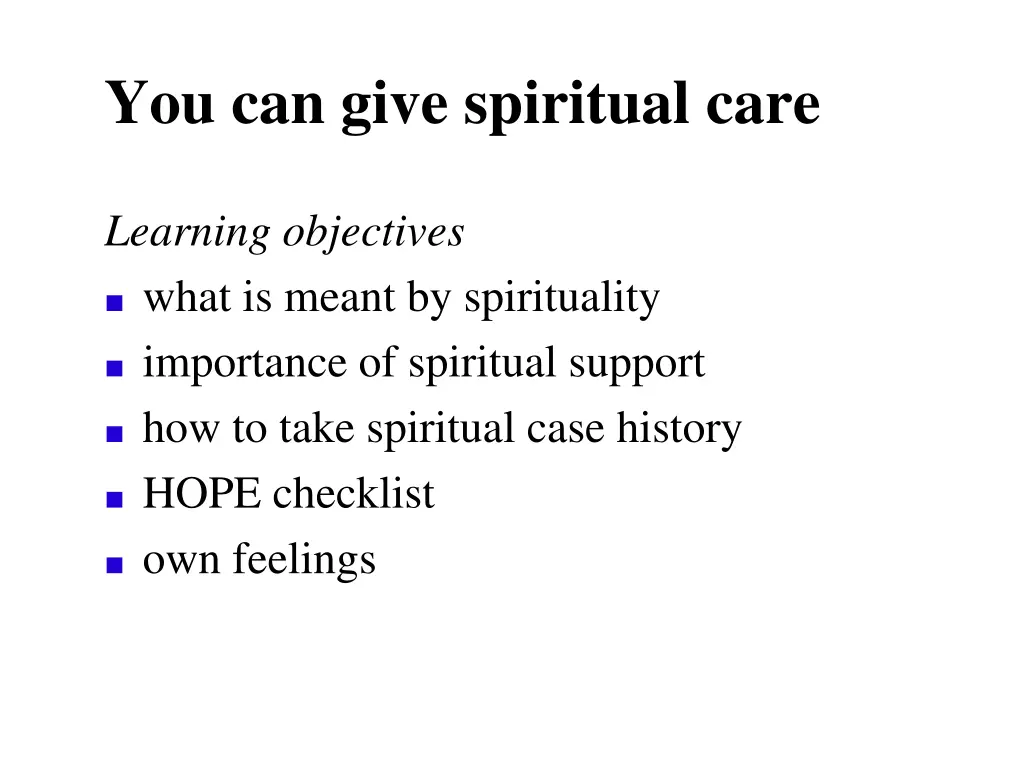 You can give spiritual care

Learning objectives

- what is meant by spirituality
- importance of spiritual support
- how to take spiritual case history
- HOPE checklist
- own feelings